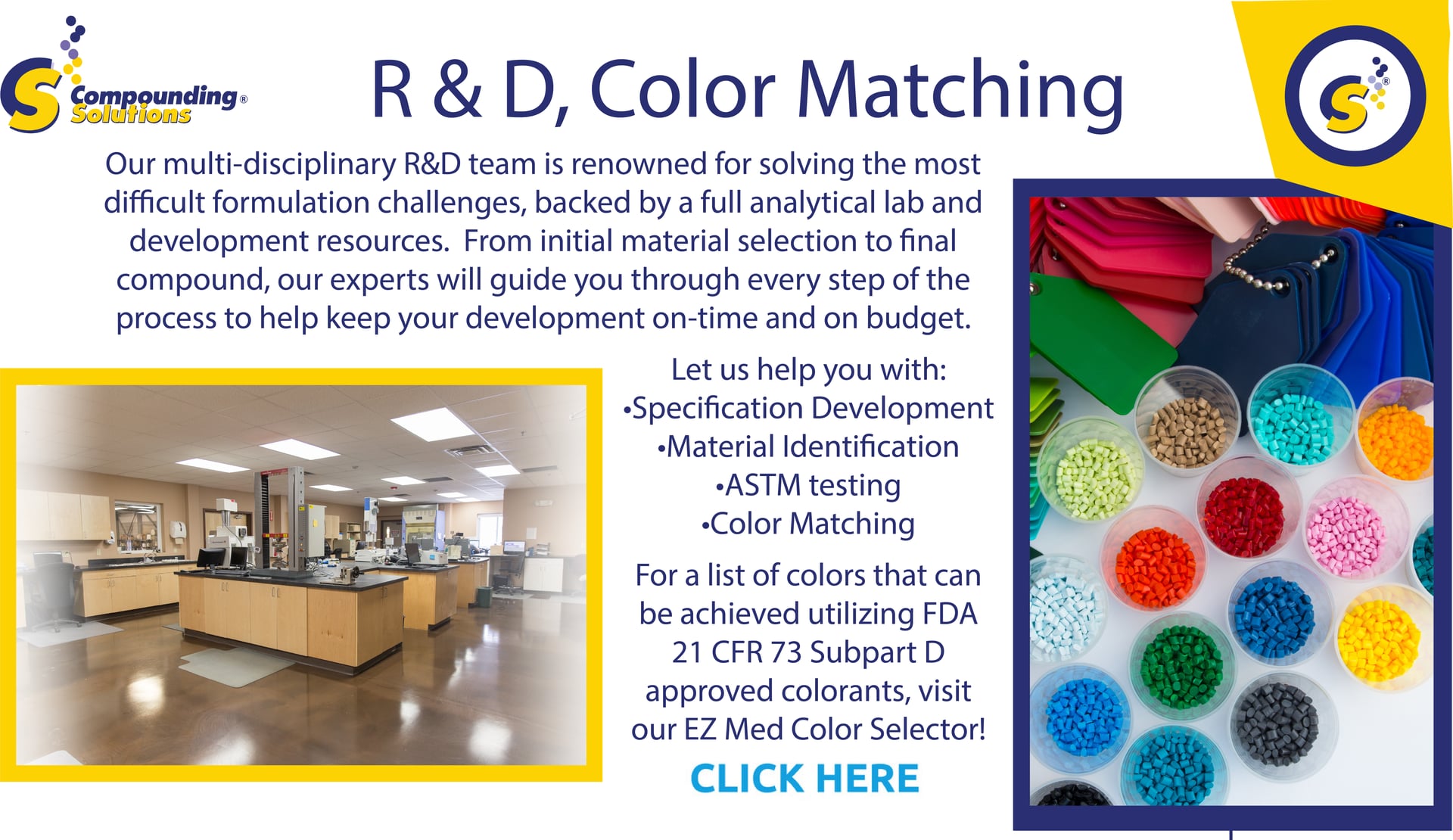 Compounding® Solutions

R & D, Color Matching

Our multi-disciplinary R&D team is renowned for solving the most difficult formulation challenges, backed by a full analytical lab and development resources. From initial material selection to final compound, our experts will guide you through every step of the process to help keep your development on-time and on budget.

Let us help you with:
•Specification Development
•Material Identification
•ASTM testing
•Color Matching

For a list of colors that can be achieved utilizing FDA 21 CFR 73 Subpart D approved colorants, visit our EZ Med Color Selector!

CLICK HERE